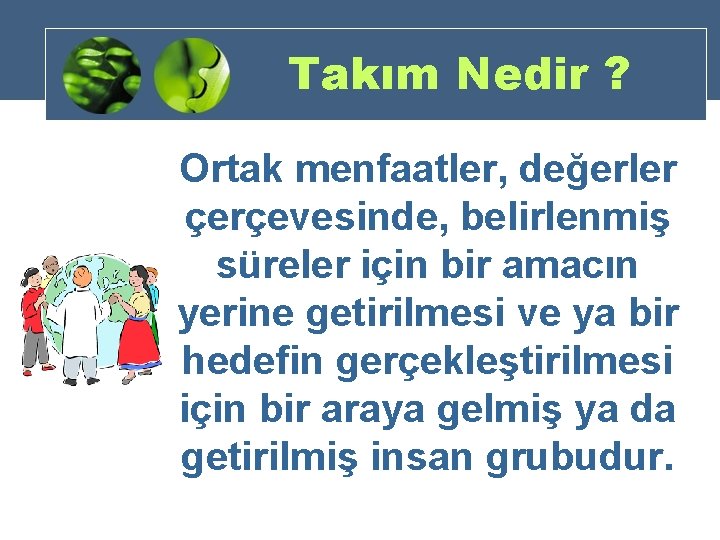 Takım Nedir ?

Ortak menfaatler, değerler çerçevesinde, belirlenmiş süreler için bir amacın yerine getirilmesi ve ya bir hedefin gerçekleştirilmesi için bir araya gelmiş ya da getirilmiş insan grubudur.